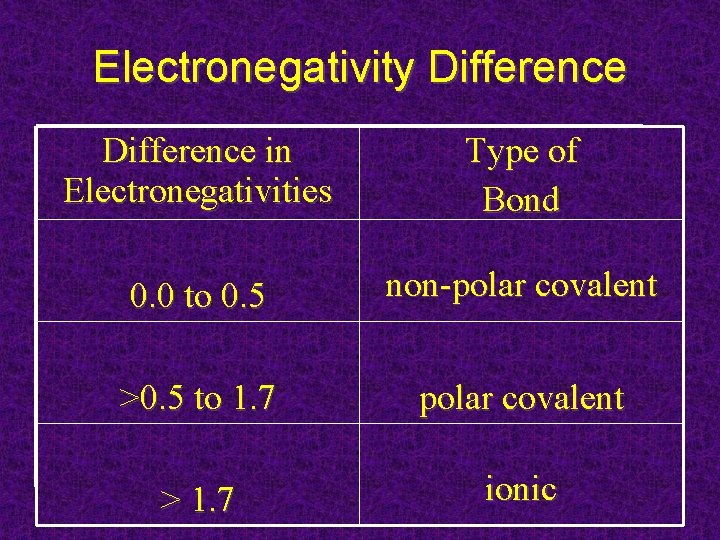 Electronegativity Difference

| Difference in Electronegativities | Type of Bond |
|---|---|
| 0.0 to 0.5 | non-polar covalent |
| >0.5 to 1.7 | polar covalent |
| > 1.7 | ionic |